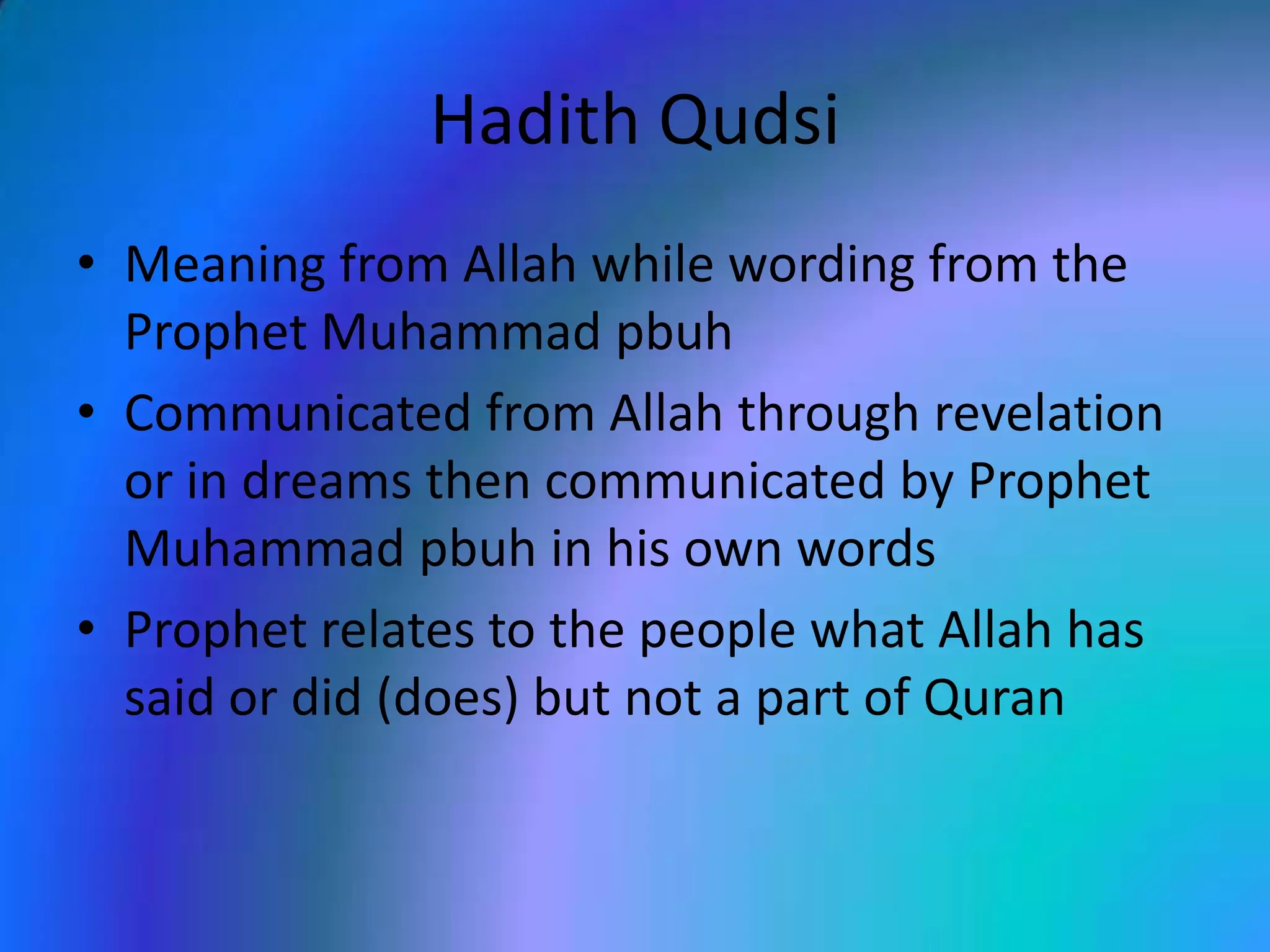 Hadith Qudsi

• Meaning from Allah while wording from the Prophet Muhammad pbuh
• Communicated from Allah through revelation or in dreams then communicated by Prophet Muhammad pbuh in his own words
• Prophet relates to the people what Allah has said or did (does) but not a part of Quran